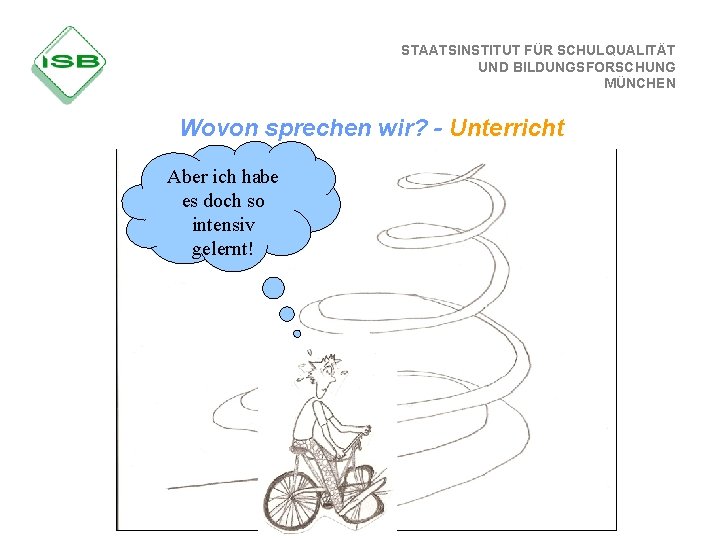 ISB

STAATSINSTITUT FÜR SCHULQUALITÄT
UND BILDUNGSFORSCHUNG
MÜNCHEN

Wovon sprechen wir? - Unterricht

Aber ich habe es doch so intensiv gelernt!